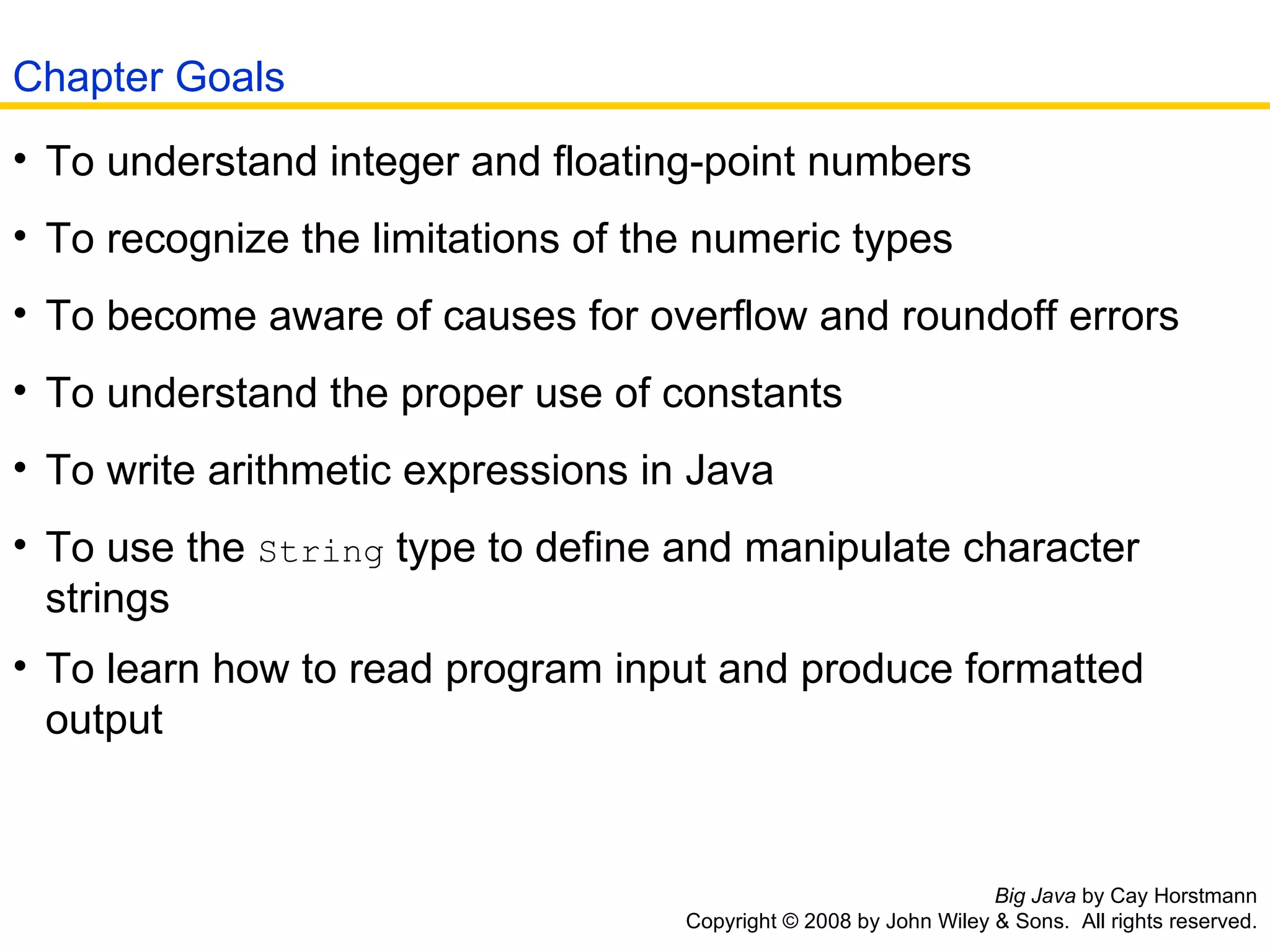 Chapter Goals

• To understand integer and floating-point numbers

• To recognize the limitations of the numeric types

• To become aware of causes for overflow and roundoff errors

• To understand the proper use of constants

• To write arithmetic expressions in Java

• To use the String type to define and manipulate character strings

• To learn how to read program input and produce formatted output

Big Java by Cay Horstmann
Copyright © 2008 by John Wiley & Sons. All rights reserved.